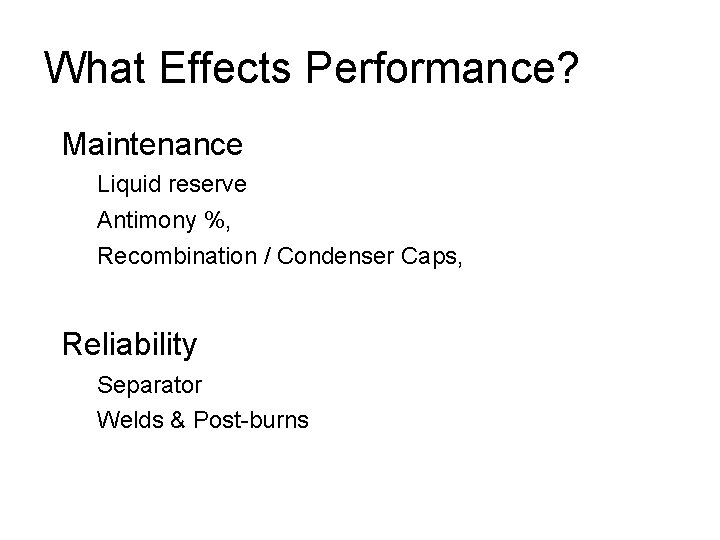 What Effects Performance?

Maintenance

Liquid reserve

Antimony %,

Recombination / Condenser Caps,

Reliability

Separator

Welds & Post-burns